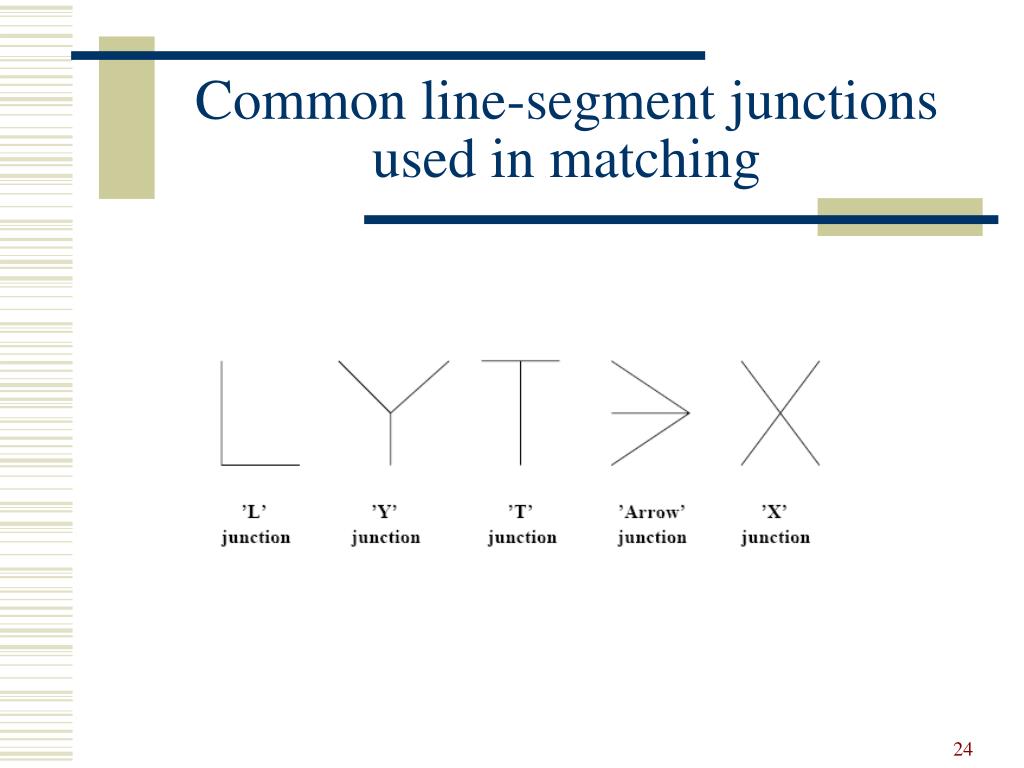 Common line-segment junctions used in matching

’L’ junction

’Y’ junction

’T’ junction

’Arrow’ junction

’X’ junction

24